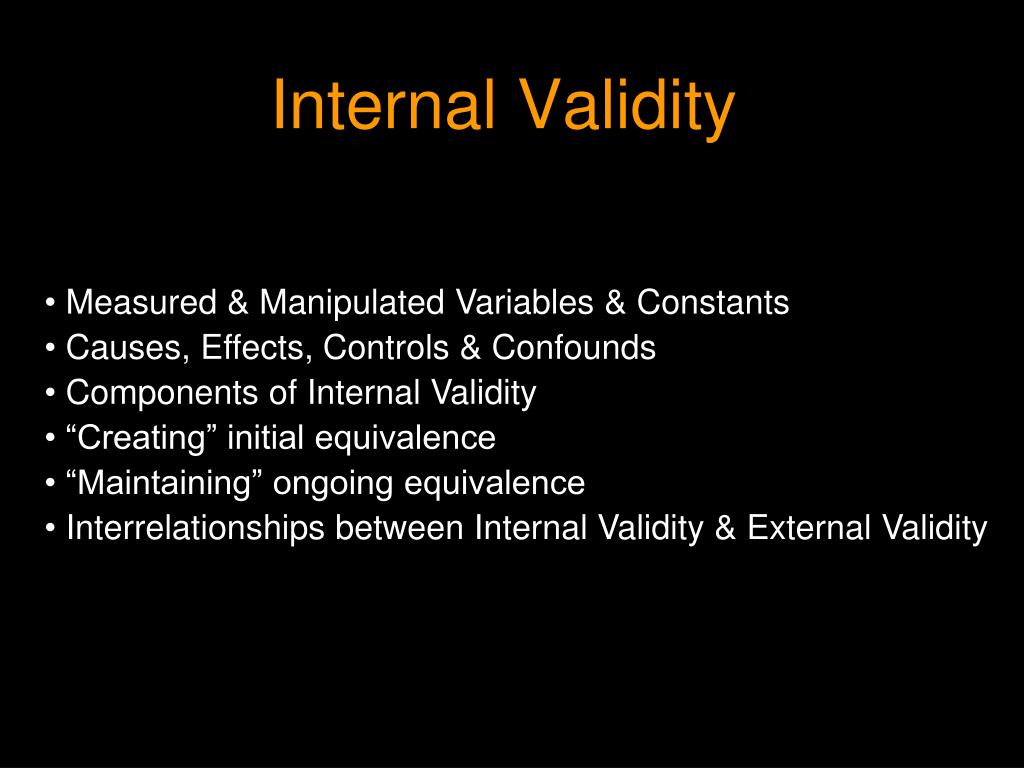 Internal Validity

• Measured & Manipulated Variables & Constants
• Causes, Effects, Controls & Confounds
• Components of Internal Validity
• “Creating” initial equivalence
• “Maintaining” ongoing equivalence
• Interrelationships between Internal Validity & External Validity